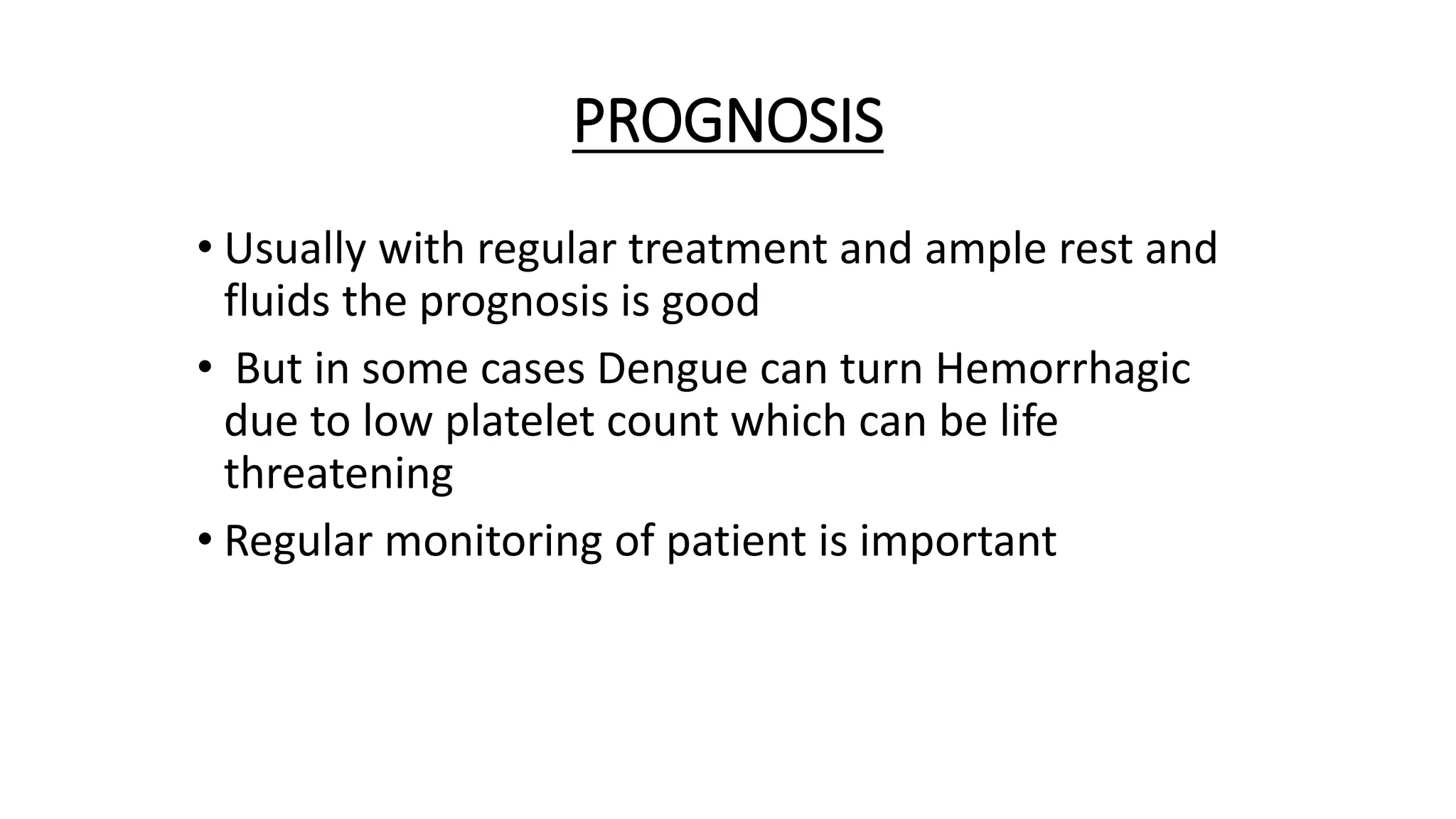 PROGNOSIS

• Usually with regular treatment and ample rest and fluids the prognosis is good

• But in some cases Dengue can turn Hemorrhagic due to low platelet count which can be life threatening

• Regular monitoring of patient is important